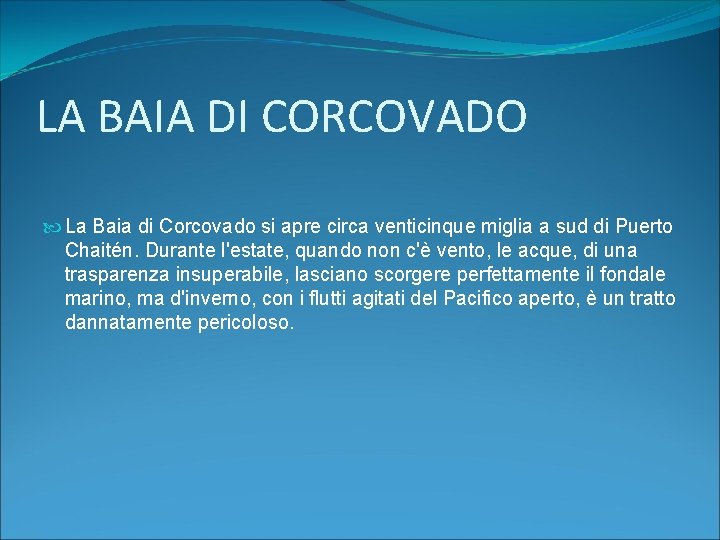 LA BAIA DI CORCOVADO

La Baia di Corcovado si apre circa venticinque miglia a sud di Puerto Chaitén. Durante l'estate, quando non c'è vento, le acque, di una trasparenza insuperabile, lasciano scorgere perfettamente il fondale marino, ma d'inverno, con i flutti agitati del Pacifico aperto, è un tratto dannatamente pericoloso.